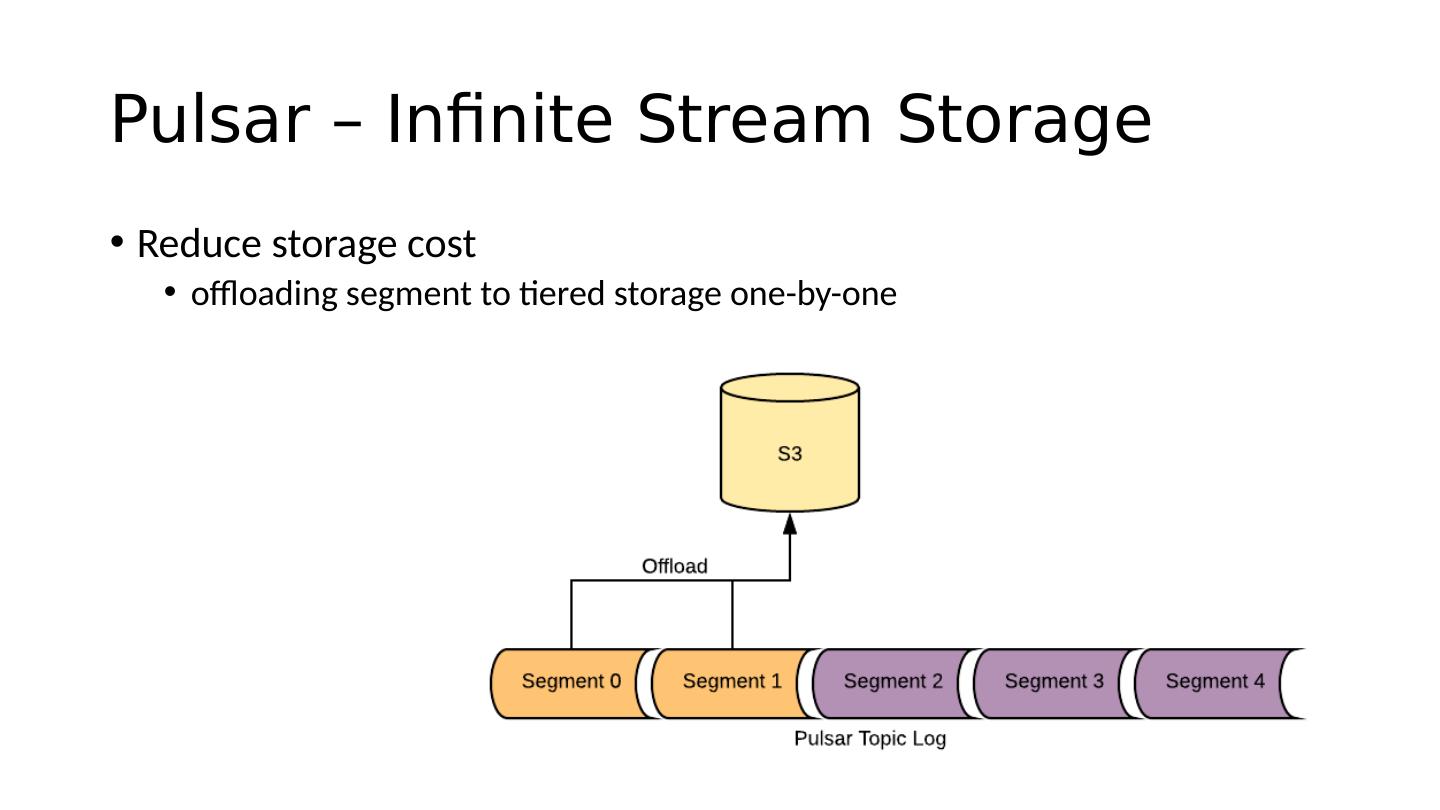 Pulsar – Infinite Stream Storage

• Reduce storage cost
  • offloading segment to tiered storage one-by-one

S3

Offload

Segment 0
Segment 1
Segment 2
Segment 3
Segment 4

Pulsar Topic Log